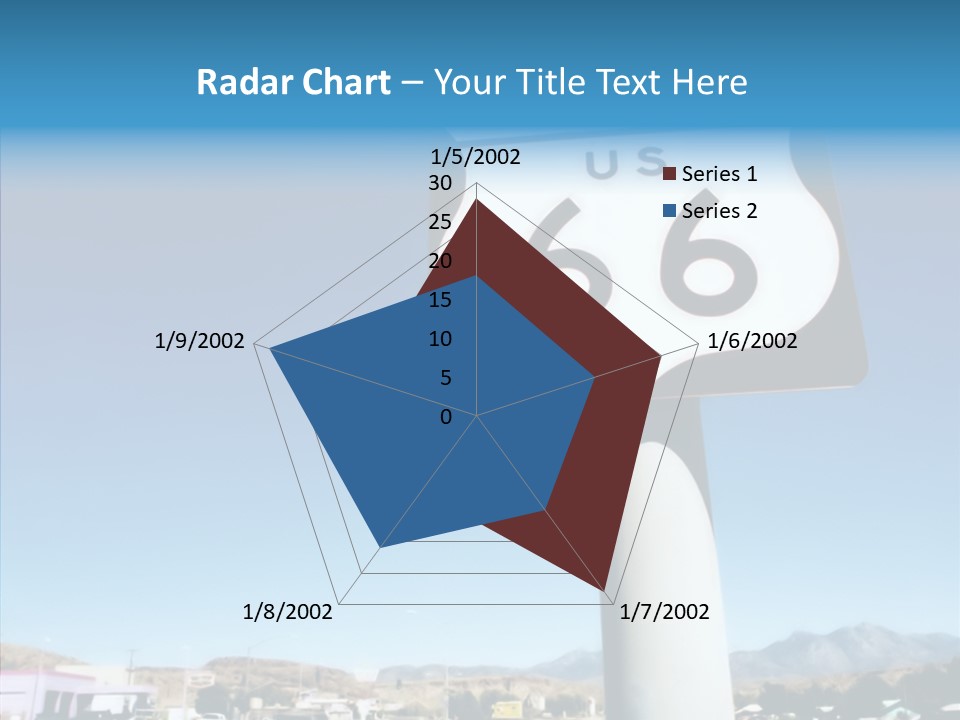 Radar Chart – Your Title Text Here

1/5/2002
30
25
20
15
10
5
0
1/6/2002
1/7/2002
1/8/2002
1/9/2002

Series 1
Series 2

US
66